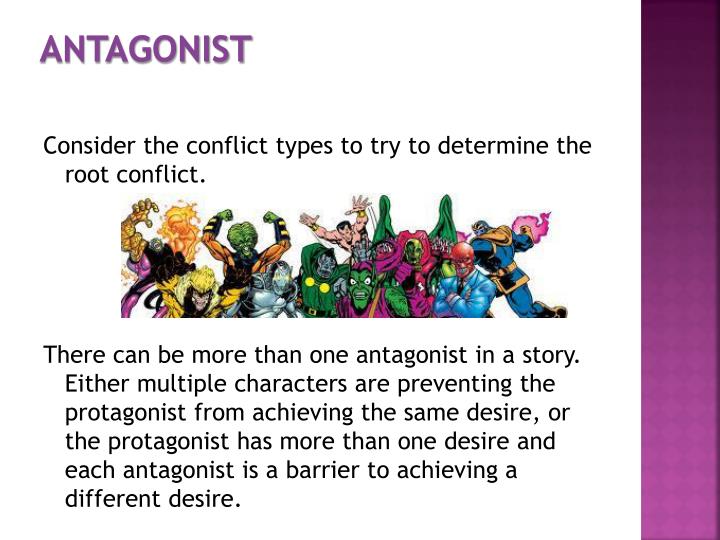 ANTAGONIST

Consider the conflict types to try to determine the root conflict.

There can be more than one antagonist in a story. Either multiple characters are preventing the protagonist from achieving the same desire, or the protagonist has more than one desire and each antagonist is a barrier to achieving a different desire.